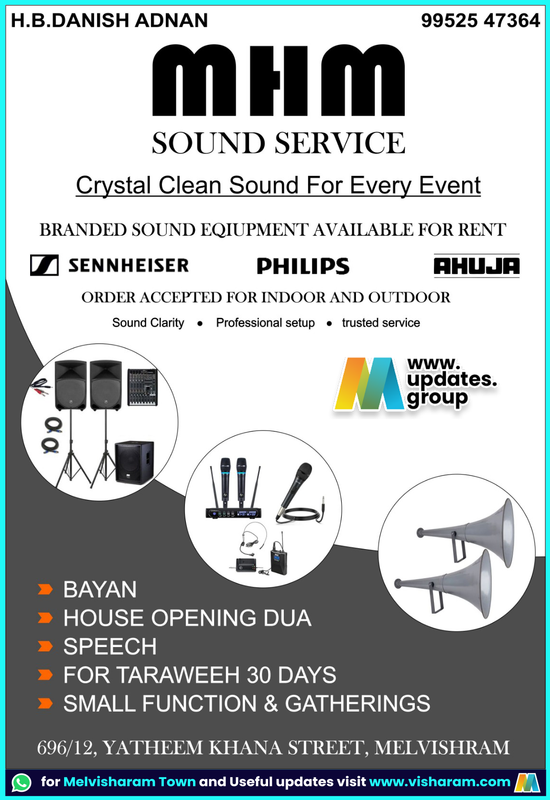 H.B.DANISH ADNAN

99525 47364

MHM

SOUND SERVICE

Crystal Clean Sound For Every Event

BRANDED SOUND EQIUPMENT AVAILABLE FOR RENT

SENNHEISER PHILIPS AHUJA

ORDER ACCEPTED FOR INDOOR AND OUTDOOR

Sound Clarity • Professional setup • trusted service

www.updates.group

BAYAN
HOUSE OPENING DUA
SPEECH
FOR TARAWEEH 30 DAYS
SMALL FUNCTION & GATHERINGS

696/12, YATHEEM KHANA STREET, MELVISHRAM

for Melvisharam Town and Useful updates visit www.visharam.com